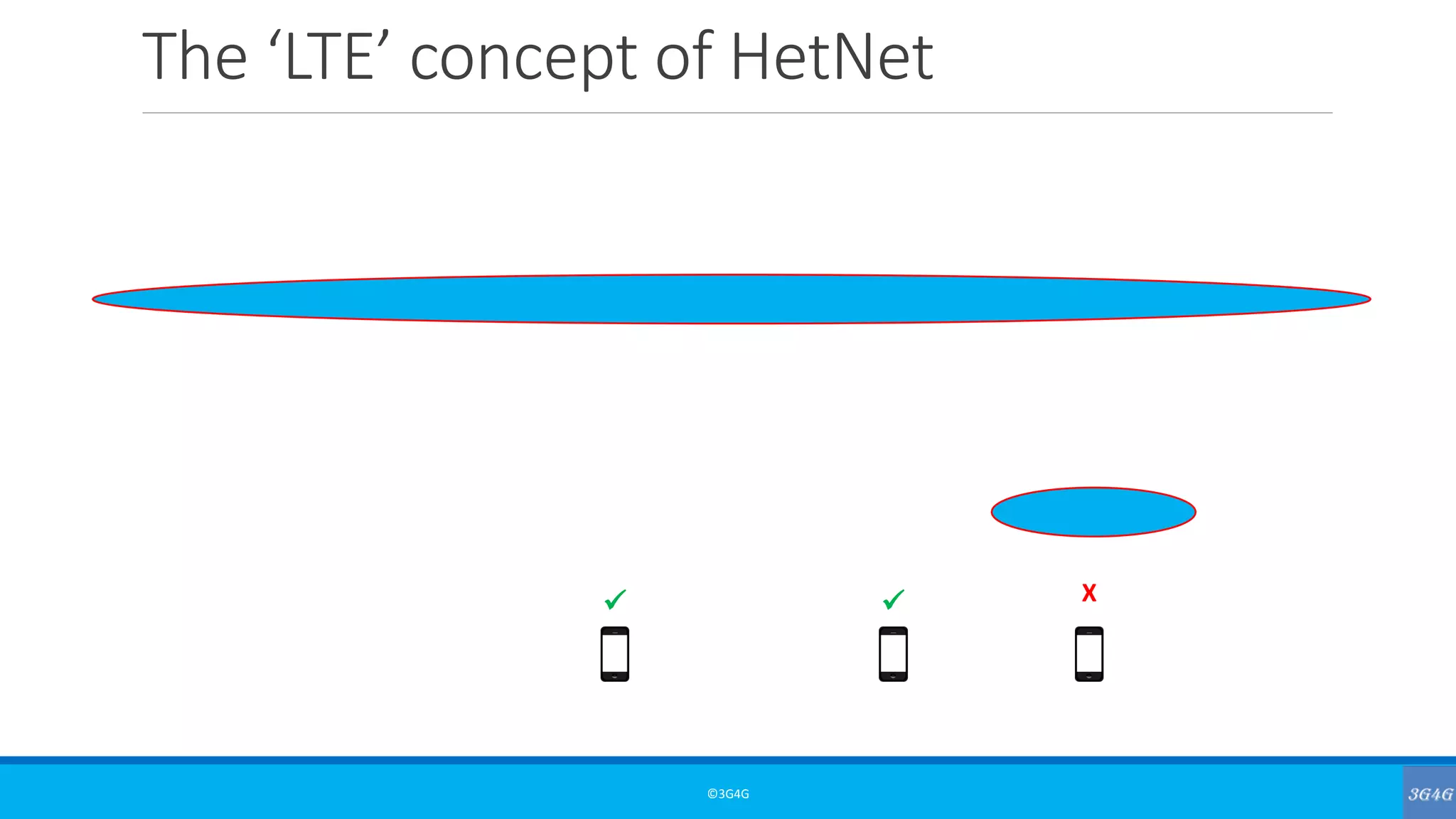 The ‘LTE’ concept of HetNet

✓

✓

X

©3G4G

3G4G